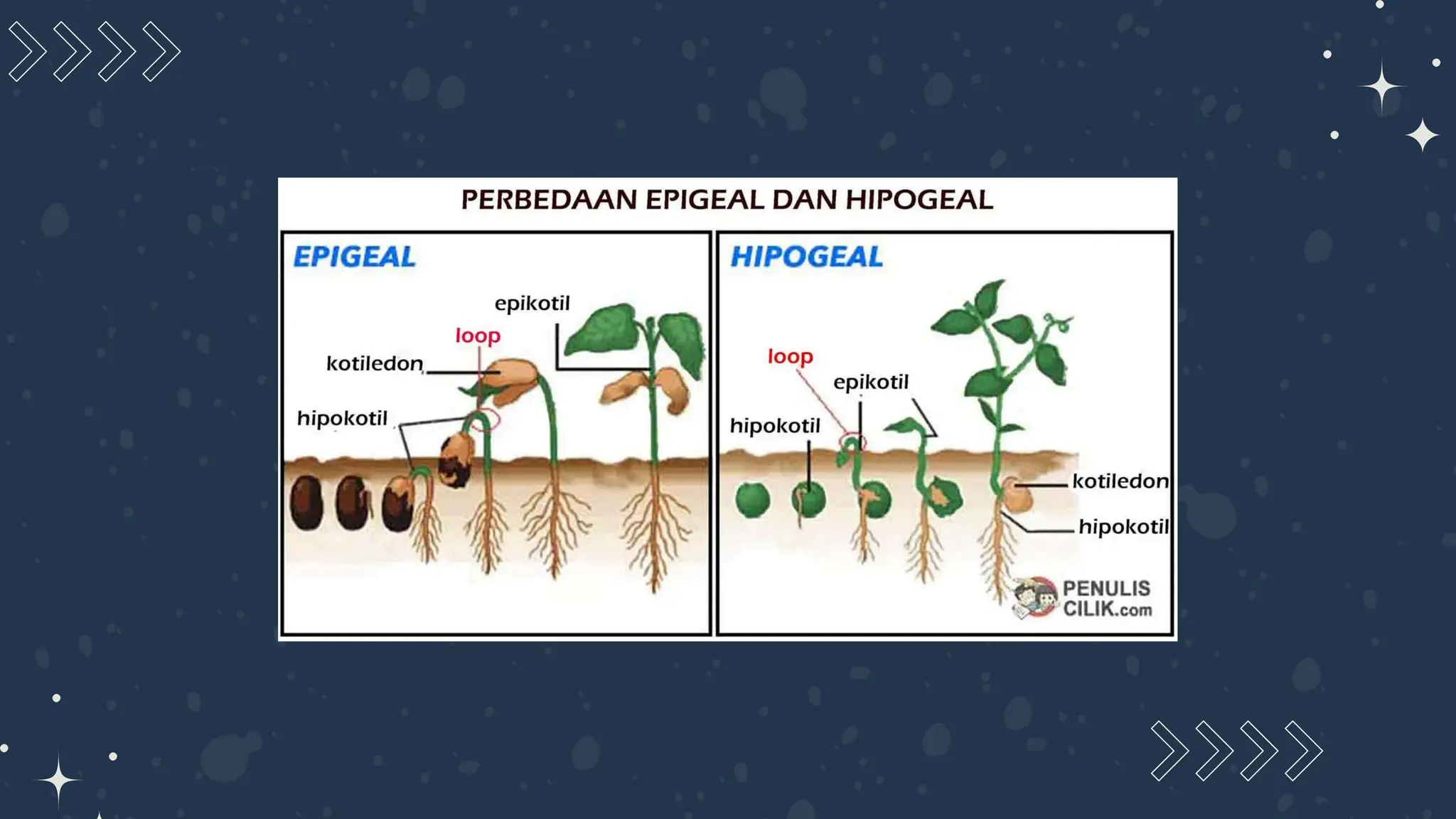 PERBEDAAN EPIGEAL DAN HIPOGEAL

EPIGEAL

epikotil

loop

kotiledon

hipokotil

HIPOGEAL

loop

epikotil

hipokotil

kotiledon

hipokotil

PENULIS CILIK.com